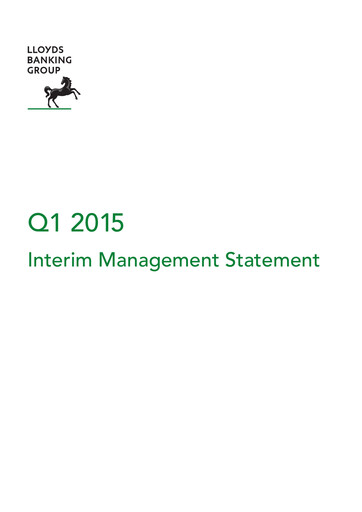 LLOYDS
BANKING
GROUP

Q1 2015

Interim Management Statement